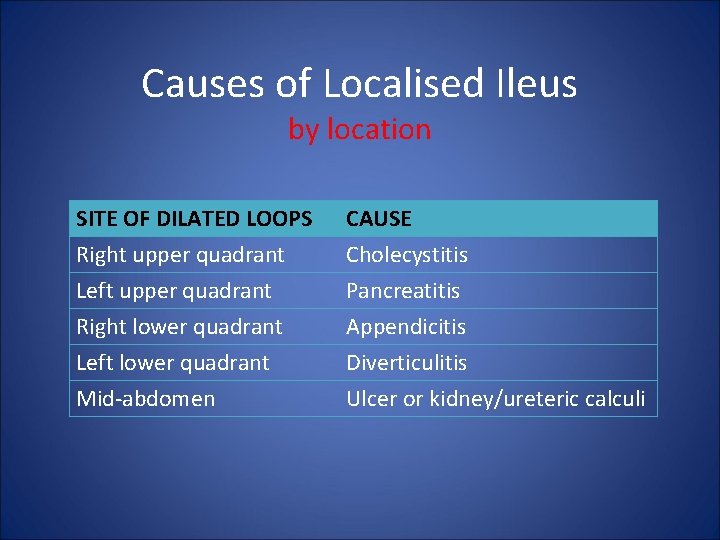 Causes of Localised Ileus
by location

| SITE OF DILATED LOOPS | CAUSE |
|---|---|
| Right upper quadrant | Cholecystitis |
| Left upper quadrant | Pancreatitis |
| Right lower quadrant | Appendicitis |
| Left lower quadrant | Diverticulitis |
| Mid-abdomen | Ulcer or kidney/ureteric calculi |